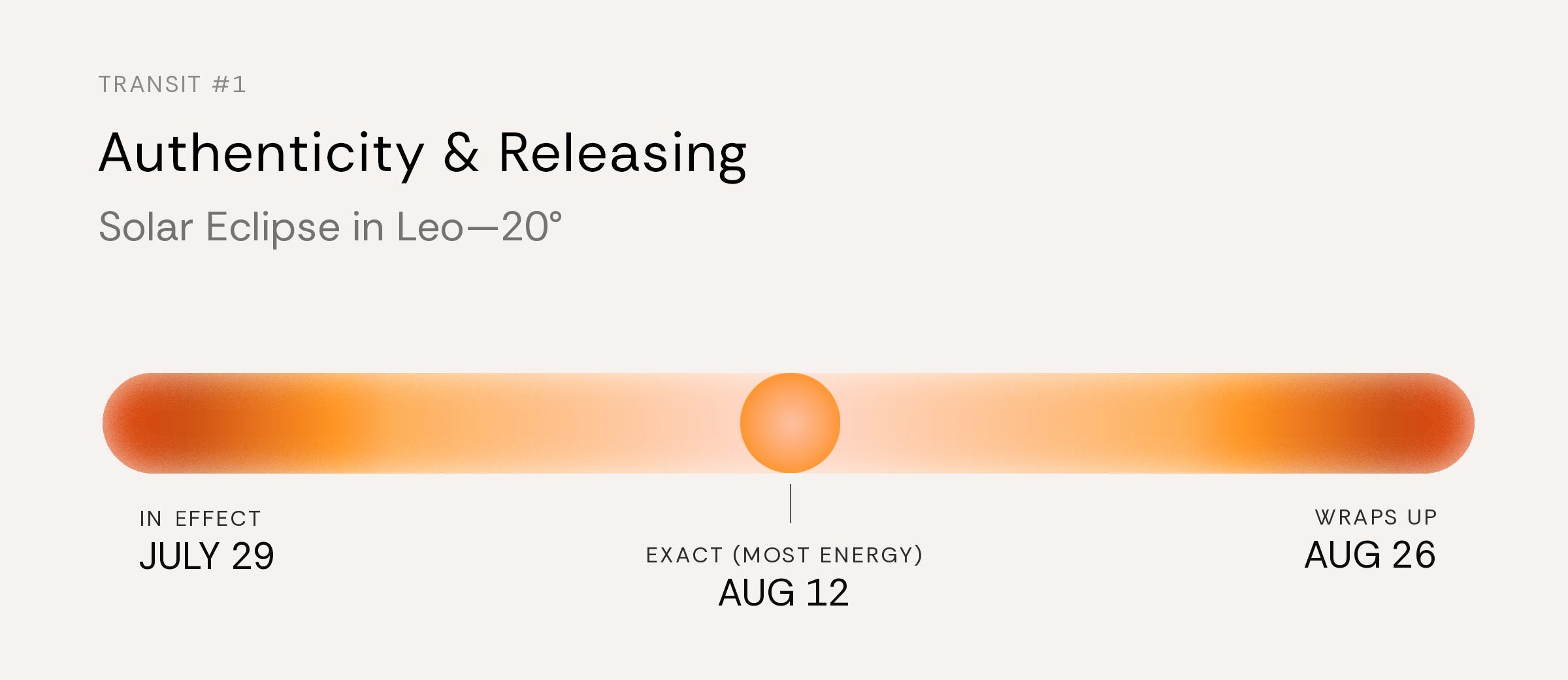 TRANSIT #1

Authenticity & Releasing

Solar Eclipse in Leo—20°

IN EFFECT
JULY 29

EXACT (MOST ENERGY)
AUG 12

WRAPS UP
AUG 26